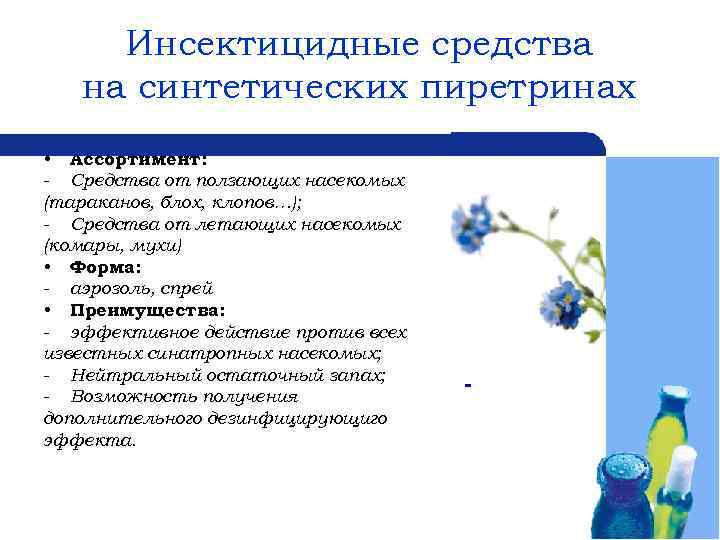 Инсектицидные средства на синтетических пиретринах

• Ассортимент:
- Средства от ползающих насекомых (тараканов, блох, клопов…);
- Средства от летающих насекомых (комары, мухи)
• Форма:
- аэрозоль, спрей
• Преимущества:
- эффективное действие против всех известных синатропных насекомых;
- Нейтральный остаточный запах;
- Возможность получения дополнительного дезинфицирующего эффекта.

-